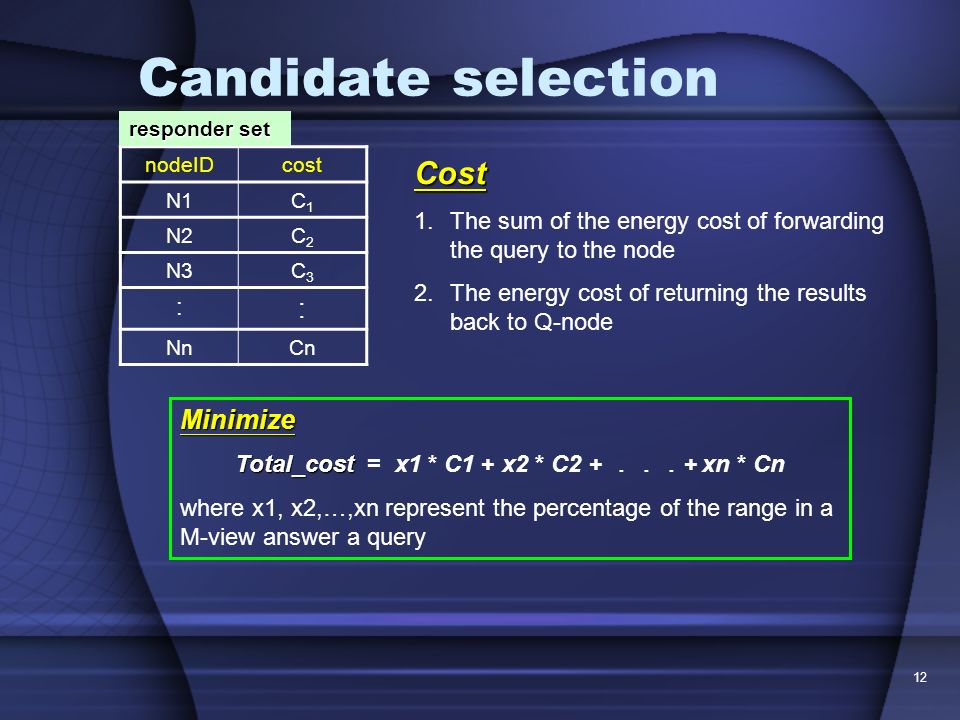 Candidate selection

responder set

| nodeID | cost |
|---|---|
| N1 | $C_1$ |
| N2 | $C_2$ |
| N3 | $C_3$ |
| : | : |
| Nn | Cn |

Cost

1. The sum of the energy cost of forwarding the query to the node
2. The energy cost of returning the results back to Q-node

Minimize

Total_cost = x1 * C1 + x2 * C2 + . . . + xn * Cn

where x1, x2,…,xn represent the percentage of the range in a M-view answer a query

12